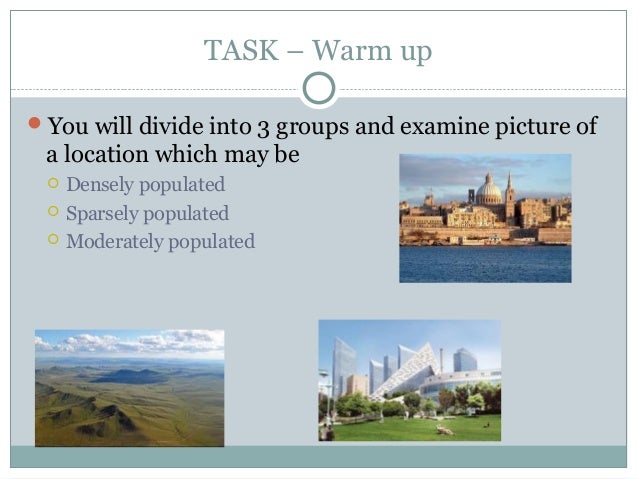 TASK – Warm up

You will divide into 3 groups and examine picture of a location which may be

Densely populated

Sparsely populated

Moderately populated